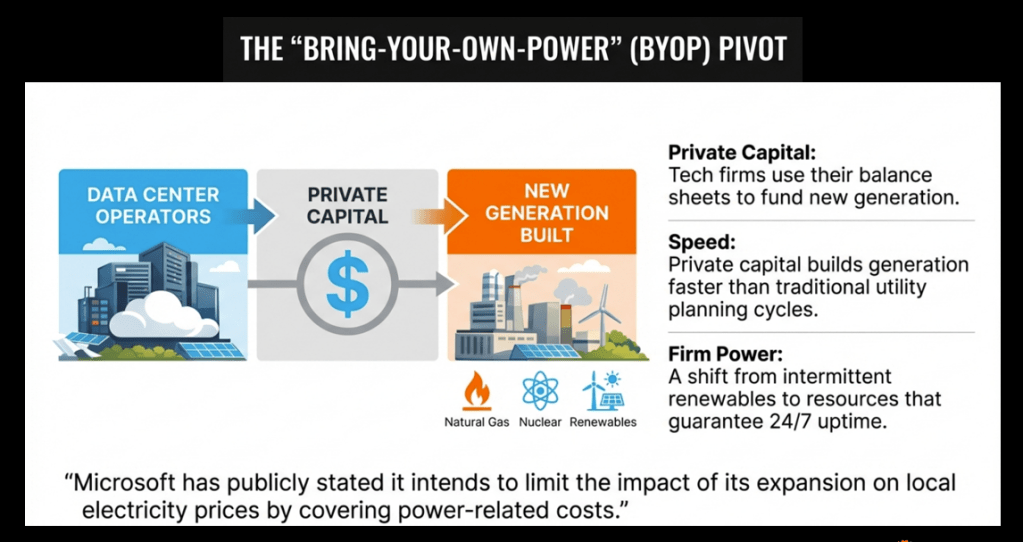 THE “BRING-YOUR-OWN-POWER” (BYOP) PIVOT

DATA CENTER OPERATORS

PRIVATE CAPITAL

$

NEW GENERATION BUILT

Natural Gas Nuclear Renewables

**Private Capital:**
Tech firms use their balance sheets to fund new generation.

**Speed:**
Private capital builds generation faster than traditional utility planning cycles.

**Firm Power:**
A shift from intermittent renewables to resources that guarantee 24/7 uptime.

“Microsoft has publicly stated it intends to limit the impact of its expansion on local electricity prices by covering power-related costs.”